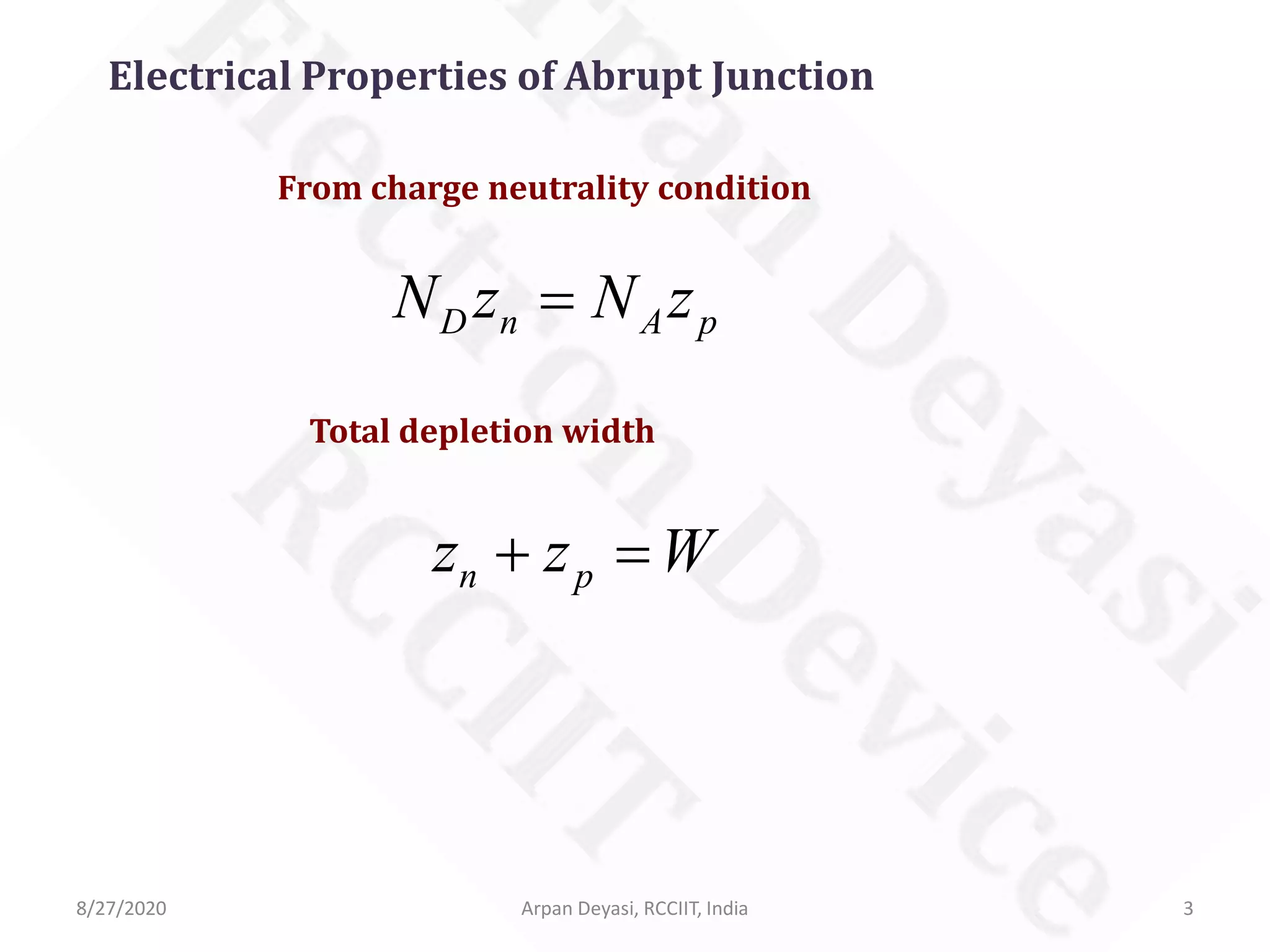 Electrical Properties of Abrupt Junction

From charge neutrality condition

$N_D z_n = N_A z_p$

Total depletion width

$z_n + z_p = W$

Arpan Deyasi
Electron Device
RCCIIT

8/27/2020 Arpan Deyasi, RCCIIT, India 3